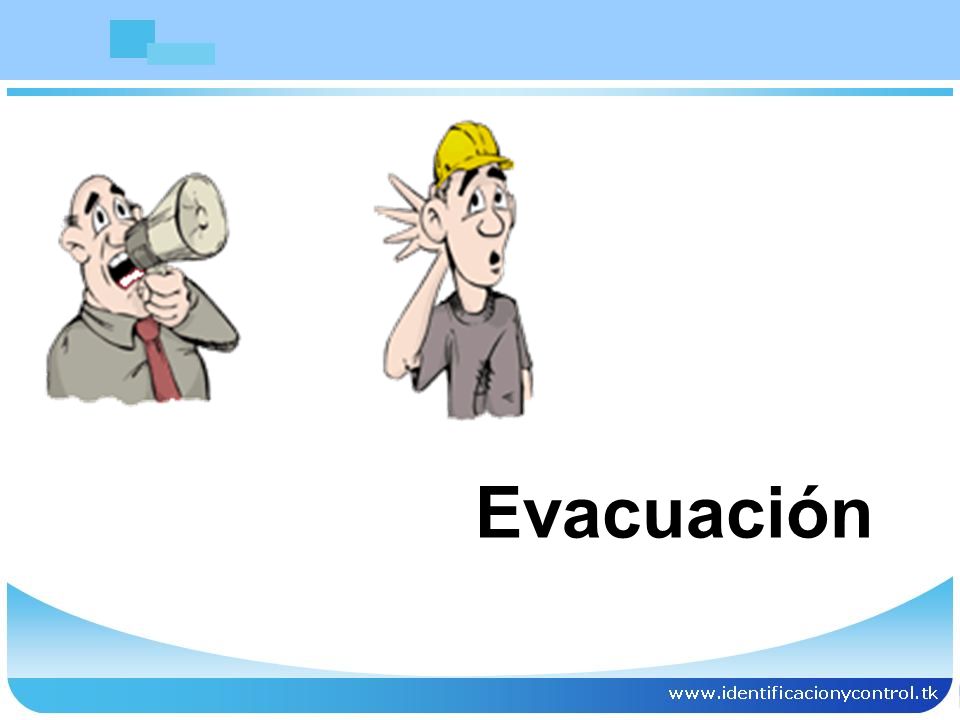 Evacuación

www.identificacionycontrol.tk